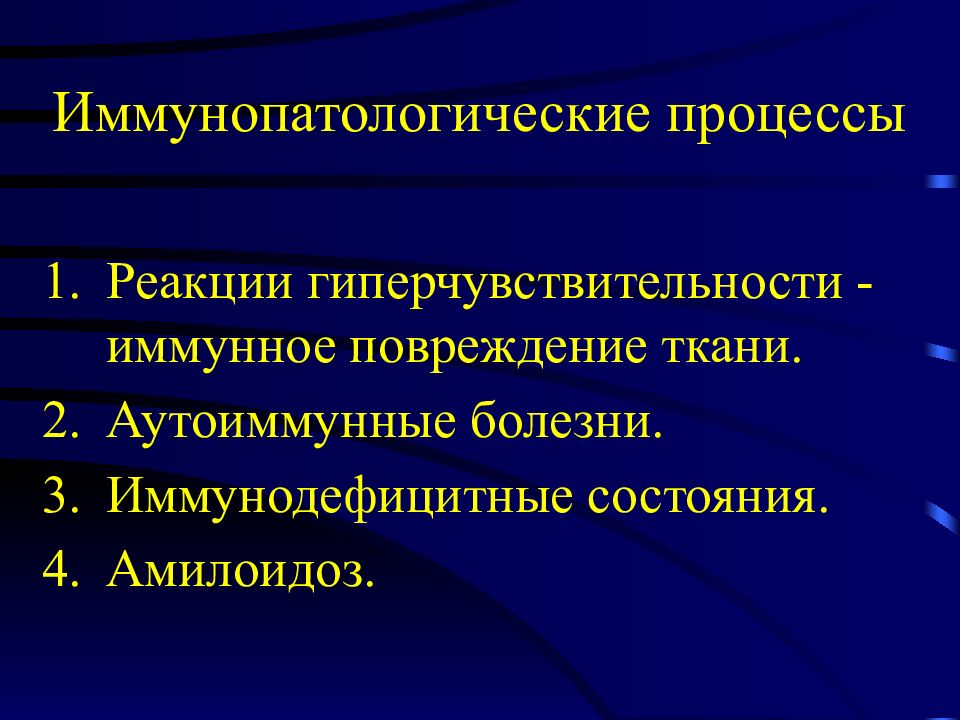 Иммунопатологические процессы

1. Реакции гиперчувствительности - иммунное повреждение ткани.
2. Аутоиммунные болезни.
3. Иммунодефицитные состояния.
4. Амилоидоз.